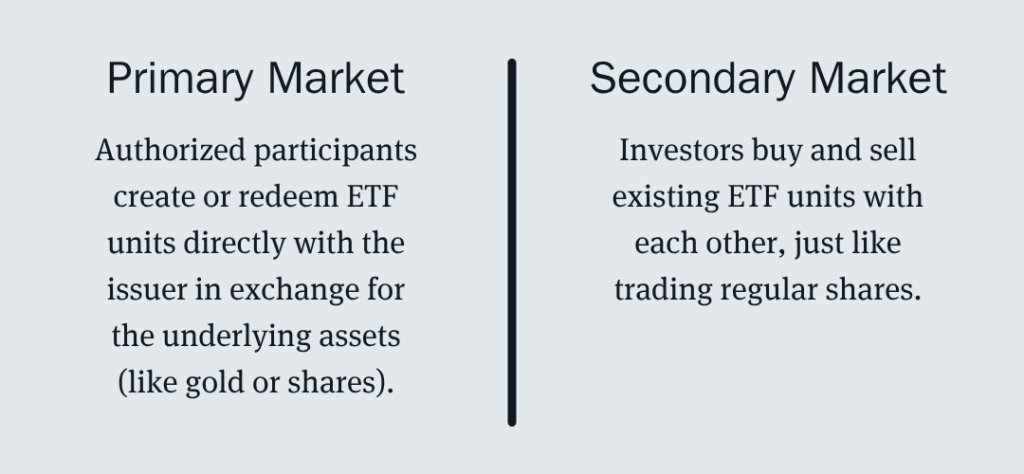 Primary Market

Authorized participants create or redeem ETF units directly with the issuer in exchange for the underlying assets (like gold or shares).

Secondary Market

Investors buy and sell existing ETF units with each other, just like trading regular shares.